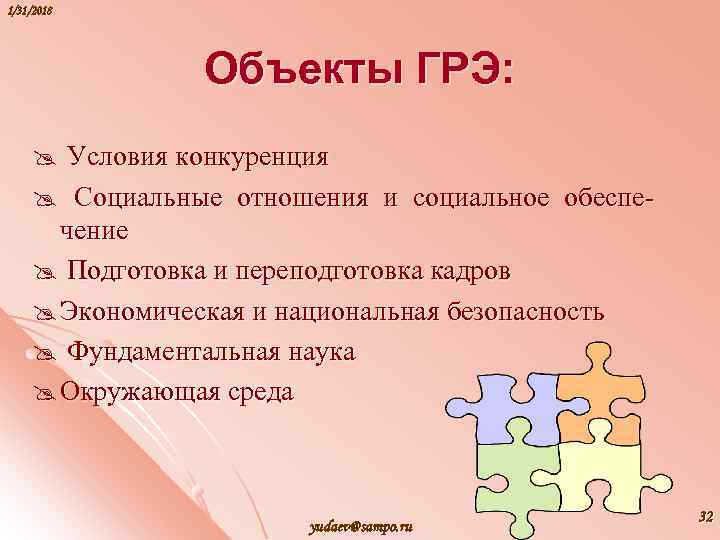 1/31/2018

Объекты ГРЭ:

Условия конкуренция

Социальные отношения и социальное обеспечение

Подготовка и переподготовка кадров

Экономическая и национальная безопасность

Фундаментальная наука

Окружающая среда

yudaev@sampo.ru

32